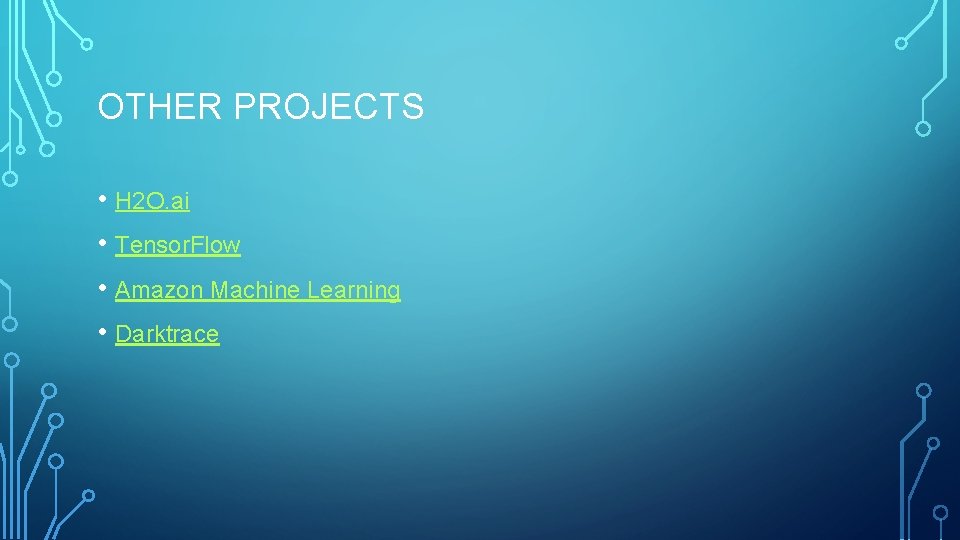 OTHER PROJECTS

• H2O.ai
• Tensor.Flow
• Amazon Machine Learning
• Darktrace